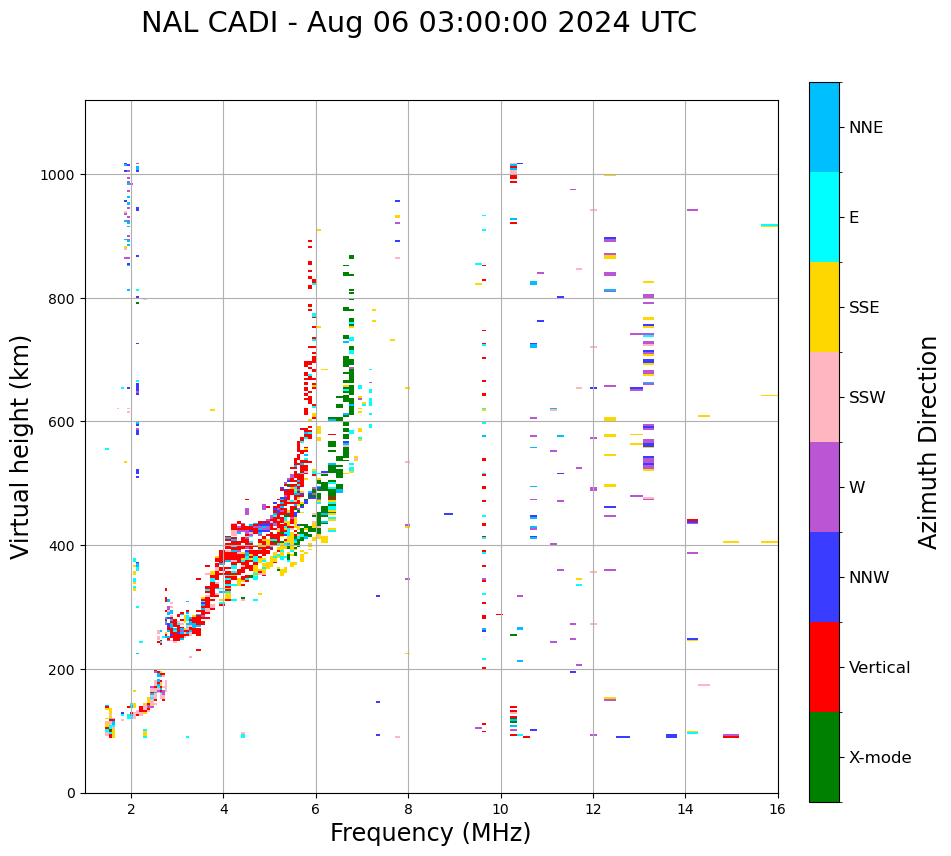 NAL CADI - Aug 06 03:00:00 2024 UTC

Virtual height (km)

1000
800
600
400
200
0

2
4
6
8
10
12
14
16

Frequency (MHz)

NNE
E
SSE
SSW
W
NNW
Vertical
X-mode

Azimuth Direction